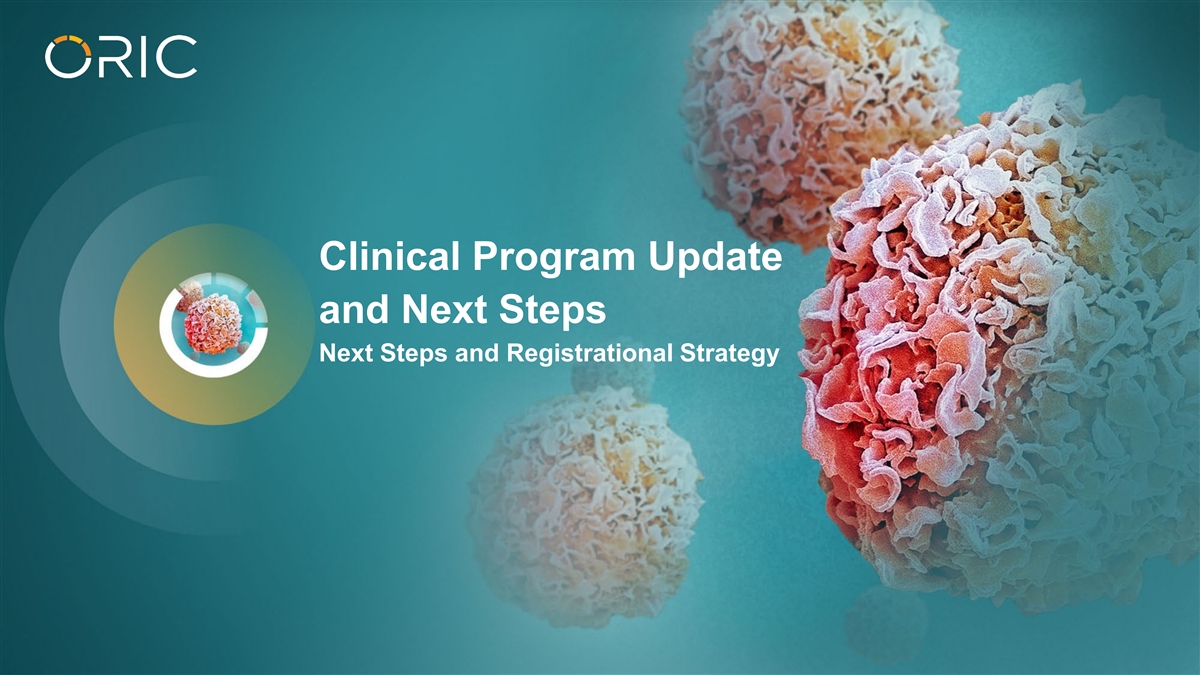 ORIC

Clinical Program Update and Next Steps

Next Steps and Registrational Strategy